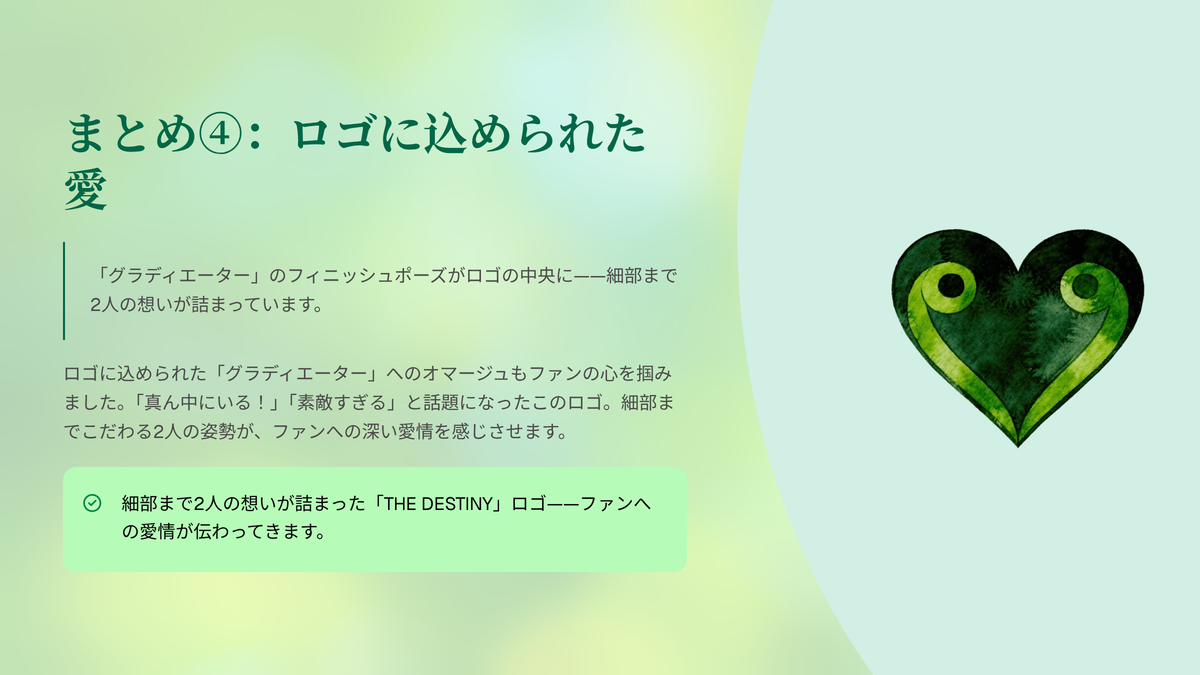 まとめ④：ロゴに込められた愛

「グラディエーター」のフィニッシュポーズがロゴの中央に——細部まで2人の想いが詰まっています。

ロゴに込められた「グラディエーター」へのオマージュもファンの心を掴みました。「真ん中にいる！」「素敵すぎる」と話題になったこのロゴ。細部までこだわる2人の姿勢が、ファンへの深い愛情を感じさせます。

細部まで2人の想いが詰まった「THE DESTINY」ロゴ——ファンへの愛情が伝わってきます。